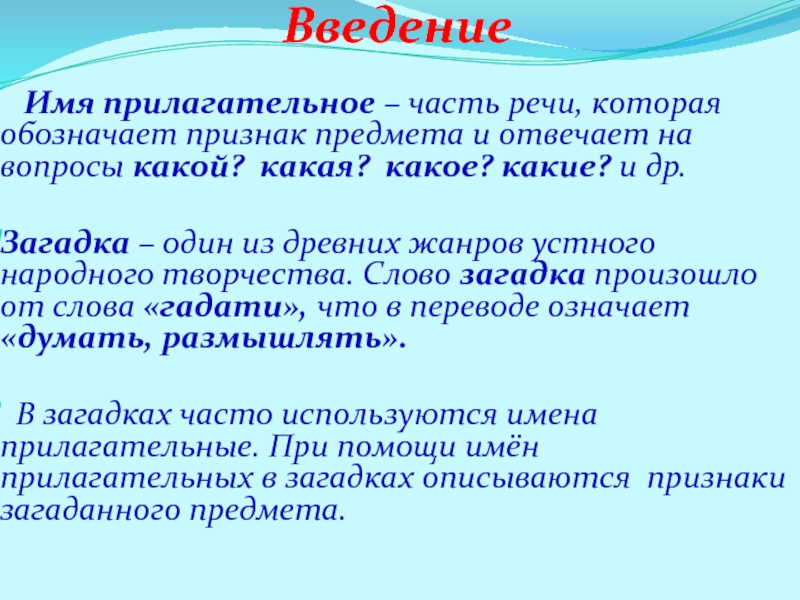 Введение

Имя прилагательное – часть речи, которая обозначает признак предмета и отвечает на вопросы какой? какая? какое? какие? и др.

Загадка – один из древних жанров устного народного творчества. Слово загадка произошло от слова «гадати», что в переводе означает «думать, размышлять».

В загадках часто используются имена прилагательные. При помощи имён прилагательных в загадках описываются признаки загаданного предмета.